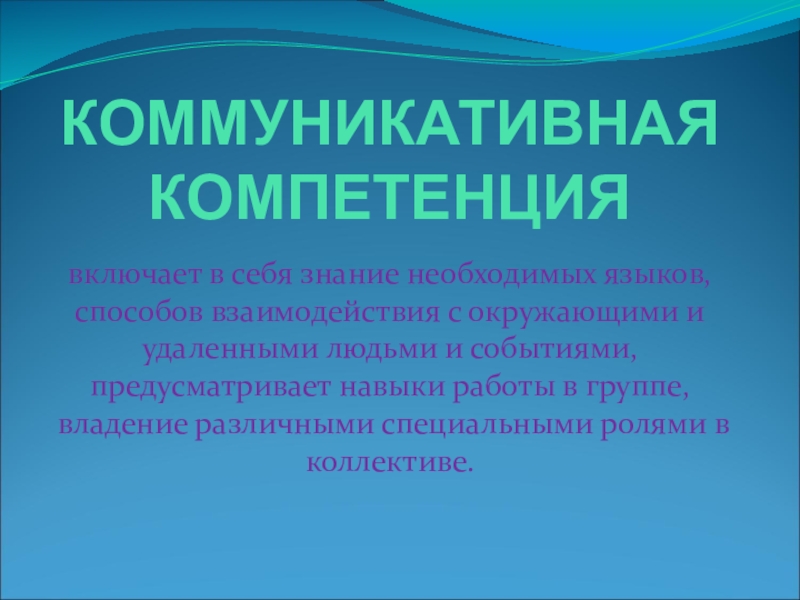 КОММУНИКАТИВНАЯ КОМПЕТЕНЦИЯ

включает в себя знание необходимых языков, способов взаимодействия с окружающими и удаленными людьми и событиями, предусматривает навыки работы в группе, владение различными специальными ролями в коллективе.